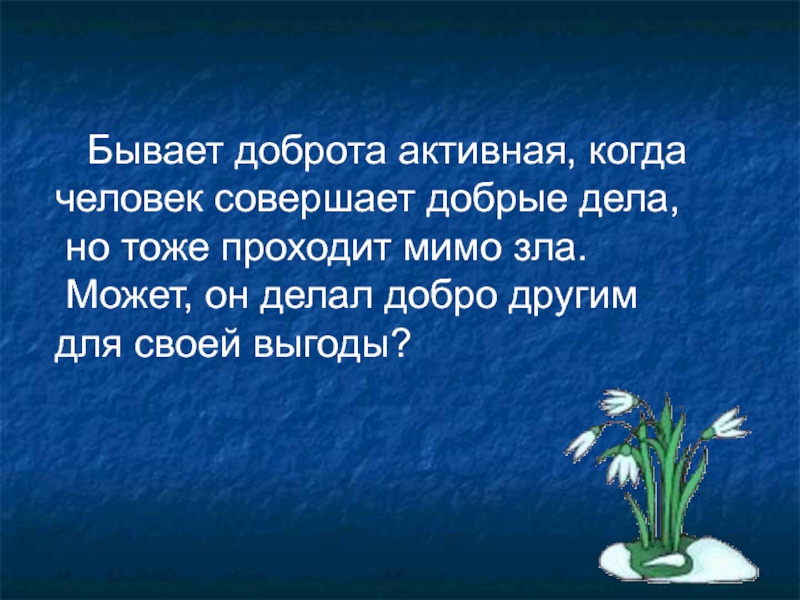 Бывает доброта активная, когда человек совершает добрые дела, но тоже проходит мимо зла. Может, он делал добро другим для своей выгоды?